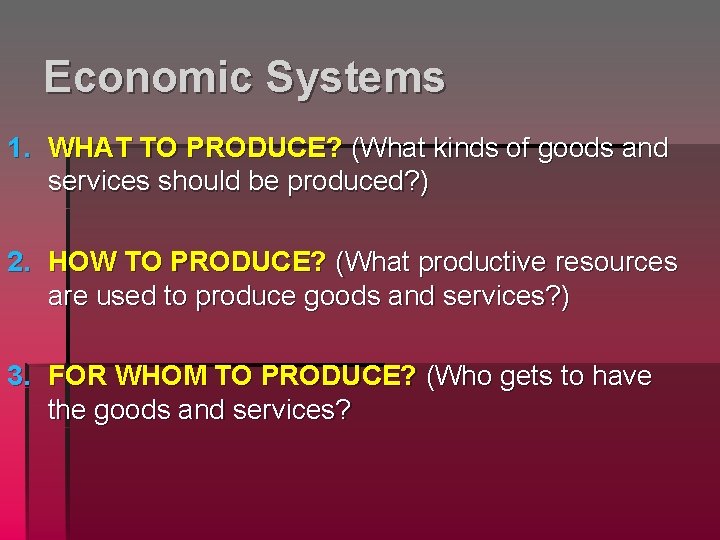 Economic Systems

1. WHAT TO PRODUCE? (What kinds of goods and services should be produced?)

2. HOW TO PRODUCE? (What productive resources are used to produce goods and services?)

3. FOR WHOM TO PRODUCE? (Who gets to have the goods and services?